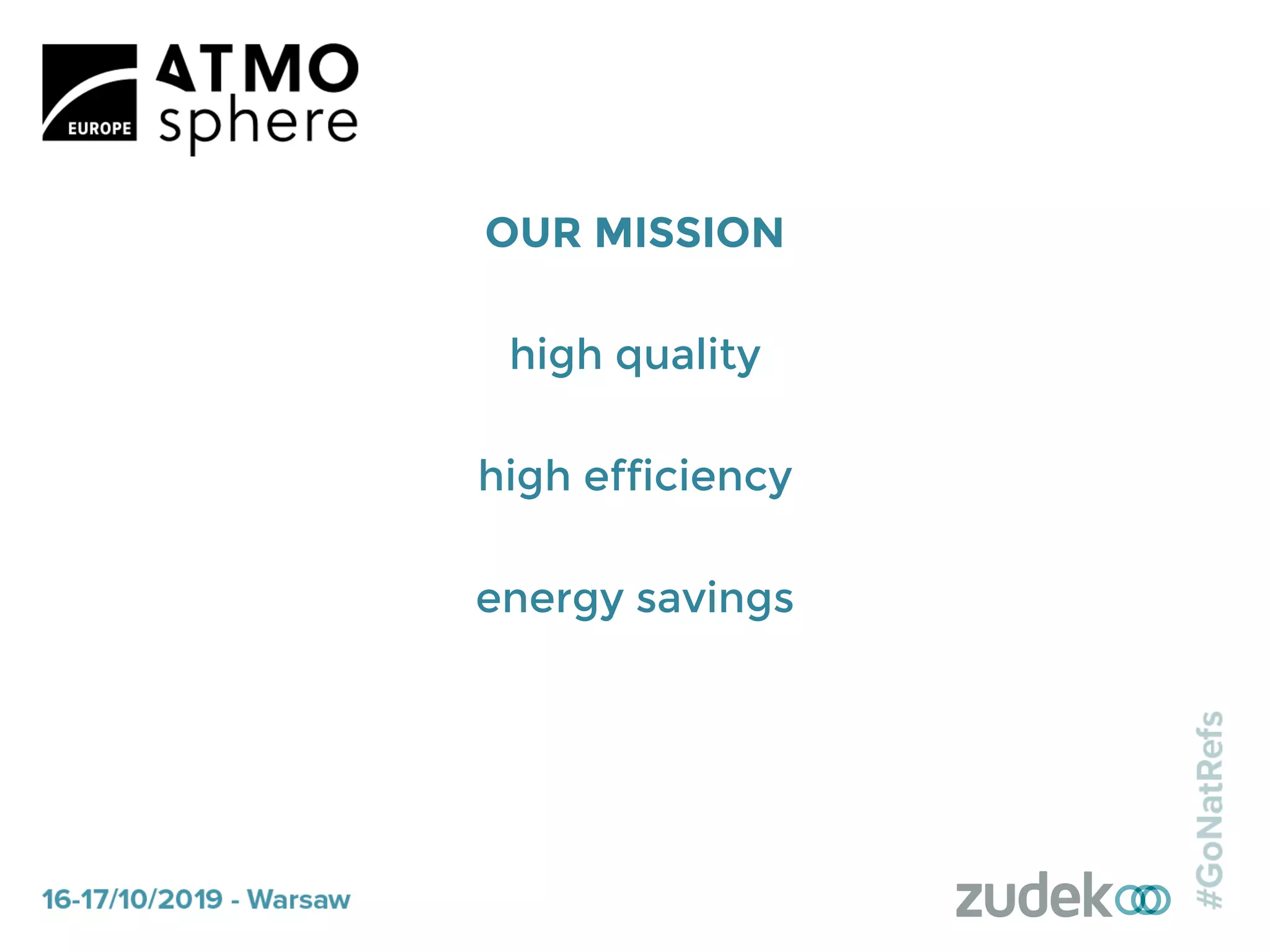 EUROPE ATMO sphere

OUR MISSION

high quality

high efficiency

energy savings

16-17/10/2019 - Warsaw

zudek

#GoNatRefs